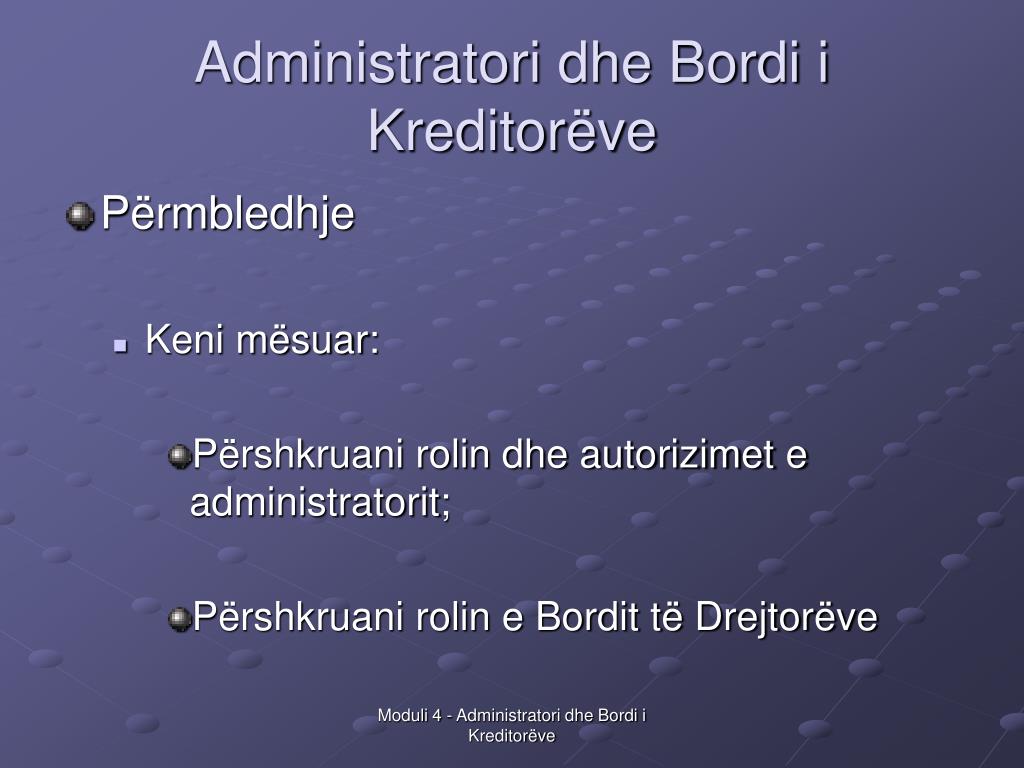 Administratori dhe Bordi i Kreditorëve

Përmbledhje

Keni mësuar:

Përshkruani rolin dhe autorizimet e administratorit;

Përshkruani rolin e Bordit të Drejtorëve

Moduli 4 - Administratori dhe Bordi i Kreditorëve